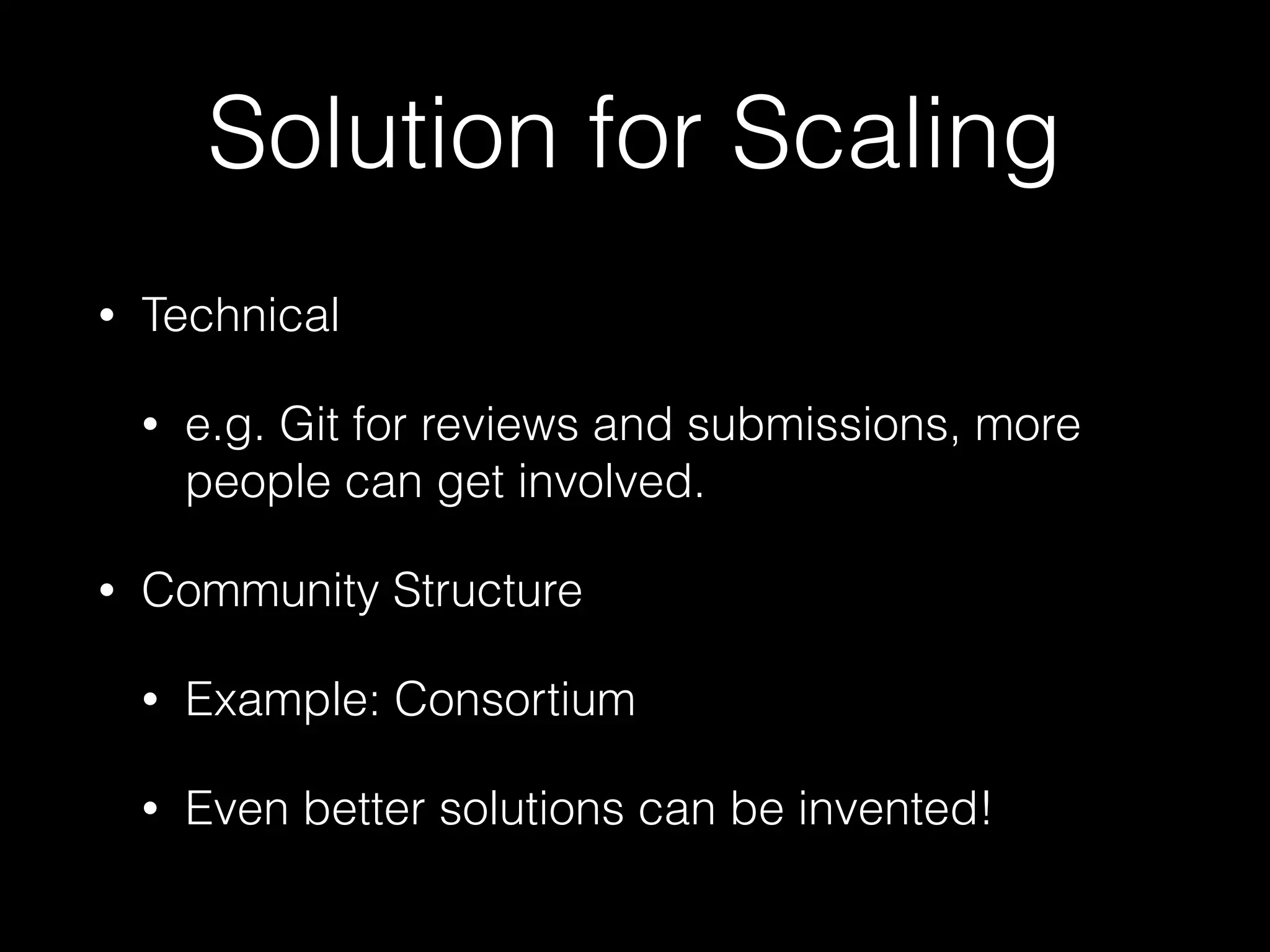 Solution for Scaling

• Technical

• e.g. Git for reviews and submissions, more people can get involved.

• Community Structure

• Example: Consortium

• Even better solutions can be invented!